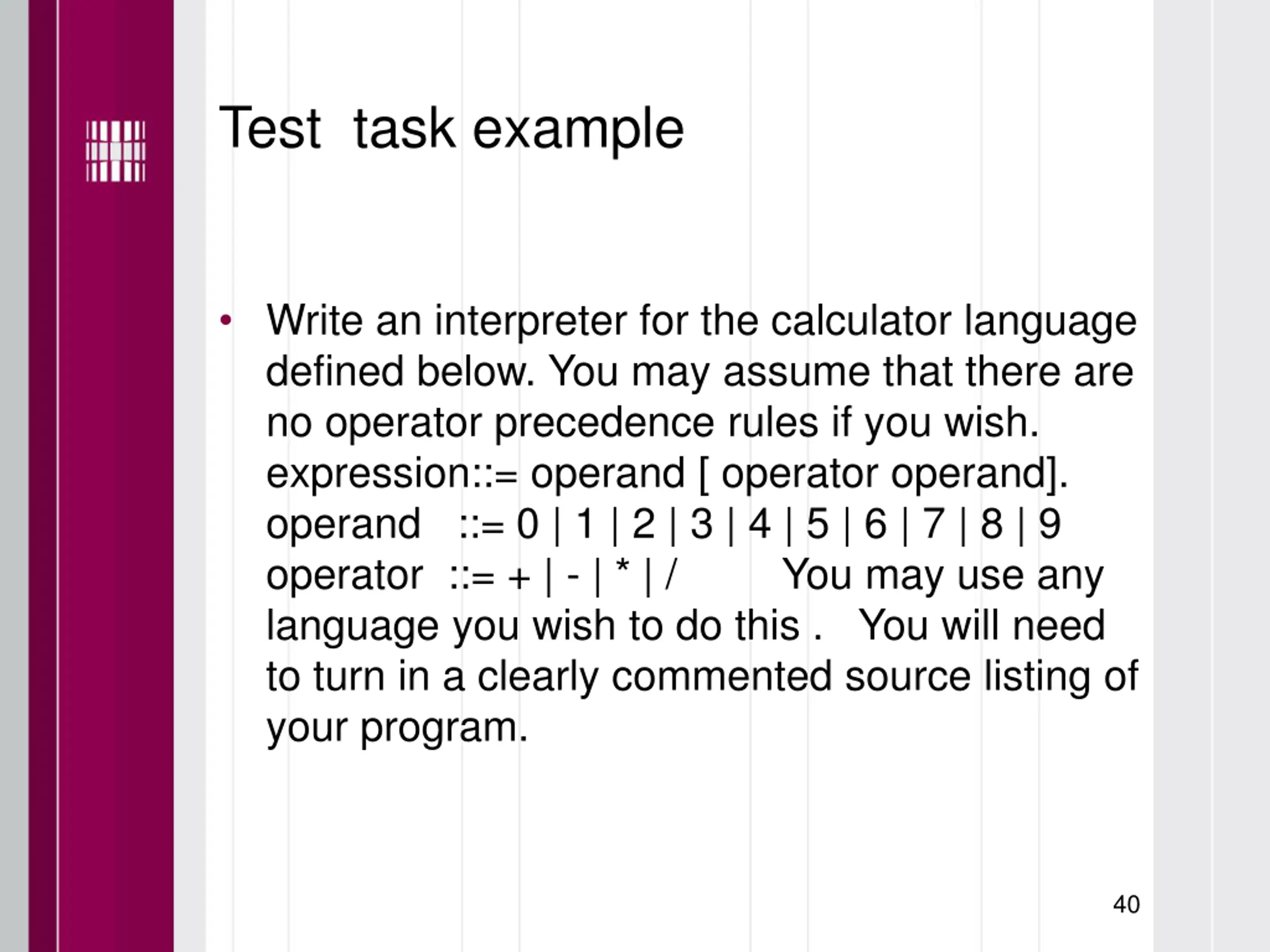 Test task example

• Write an interpreter for the calculator language defined below. You may assume that there are no operator precedence rules if you wish.
expression::= operand [ operator operand].
operand ::= 0 | 1 | 2 | 3 | 4 | 5 | 6 | 7 | 8 | 9
operator ::= + | - | * | / You may use any language you wish to do this . You will need to turn in a clearly commented source listing of your program.

40